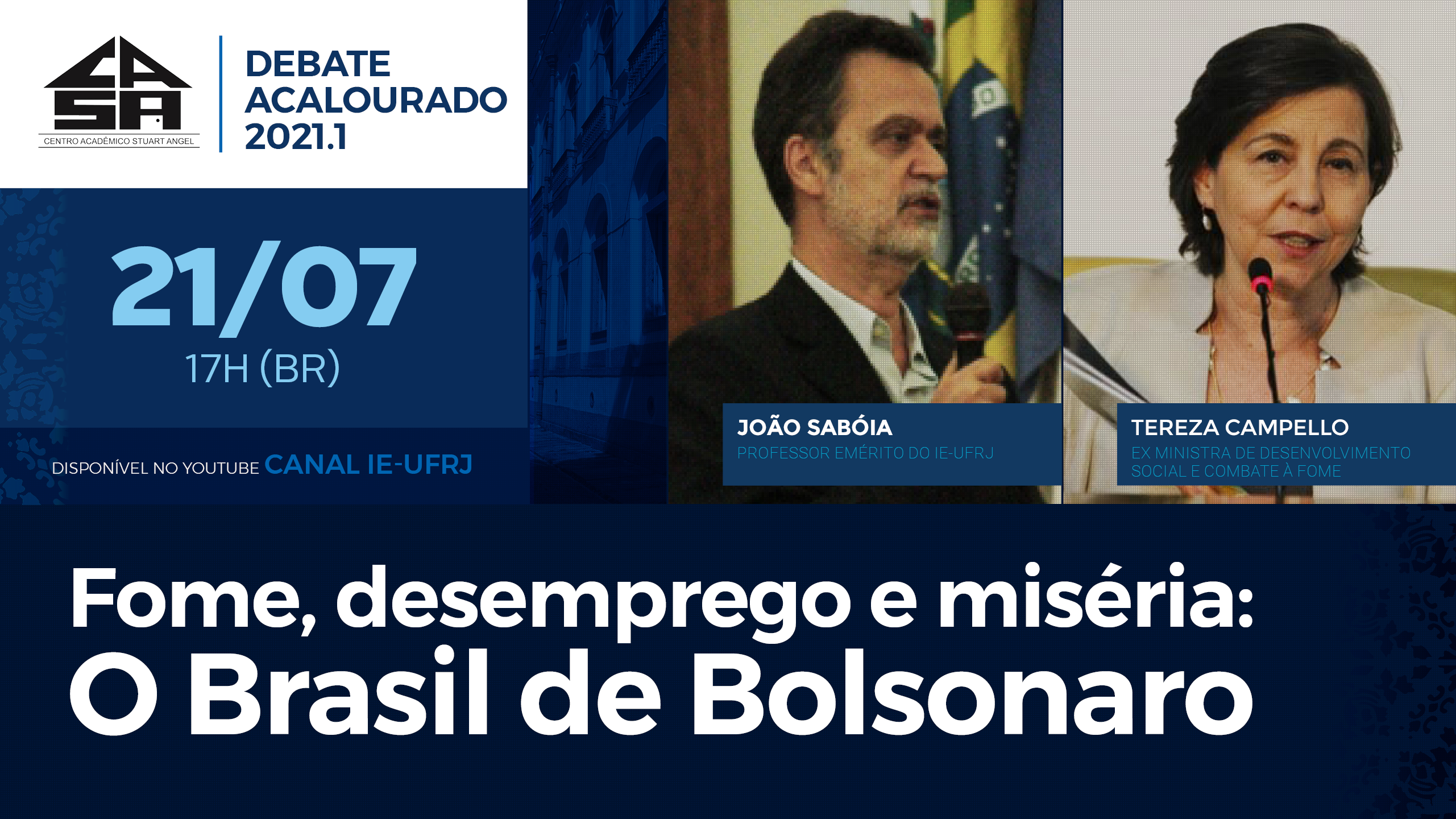 CASA
CENTRO ACADÊMICO STUART ANGEL

DEBATE ACALOURADO 2021.1

21/07
17H (BR)

DISPONÍVEL NO YOUTUBE CANAL IE-UFRJ

JOÃO SABÓIA
PROFESSOR EMÉRITO DO IE-UFRJ

TEREZA CAMPELLO
EX MINISTRA DE DESENVOLVIMENTO SOCIAL E COMBATE À FOME

Fome, desemprego e miséria:
O Brasil de Bolsonaro